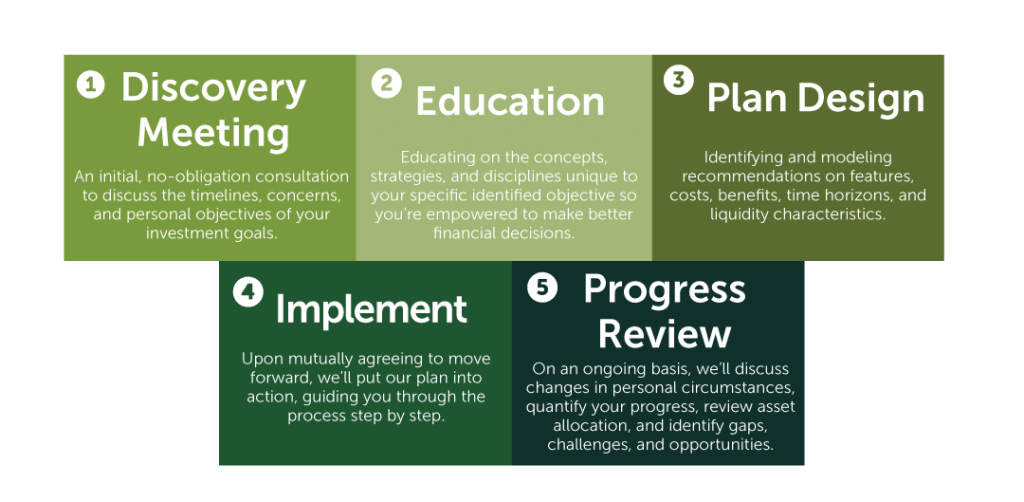 1 Discovery Meeting

An initial, no-obligation consultation to discuss the timelines, concerns, and personal objectives of your investment goals.

2 Education

Educating on the concepts, strategies, and disciplines unique to your specific identified objective so you're empowered to make better financial decisions.

3 Plan Design

Identifying and modeling recommendations on features, costs, benefits, time horizons, and liquidity characteristics.

4 Implement

Upon mutually agreeing to move forward, we'll put our plan into action, guiding you through the process step by step.

5 Progress Review

On an ongoing basis, we'll discuss changes in personal circumstances, quantify your progress, review asset allocation, and identify gaps, challenges, and opportunities.